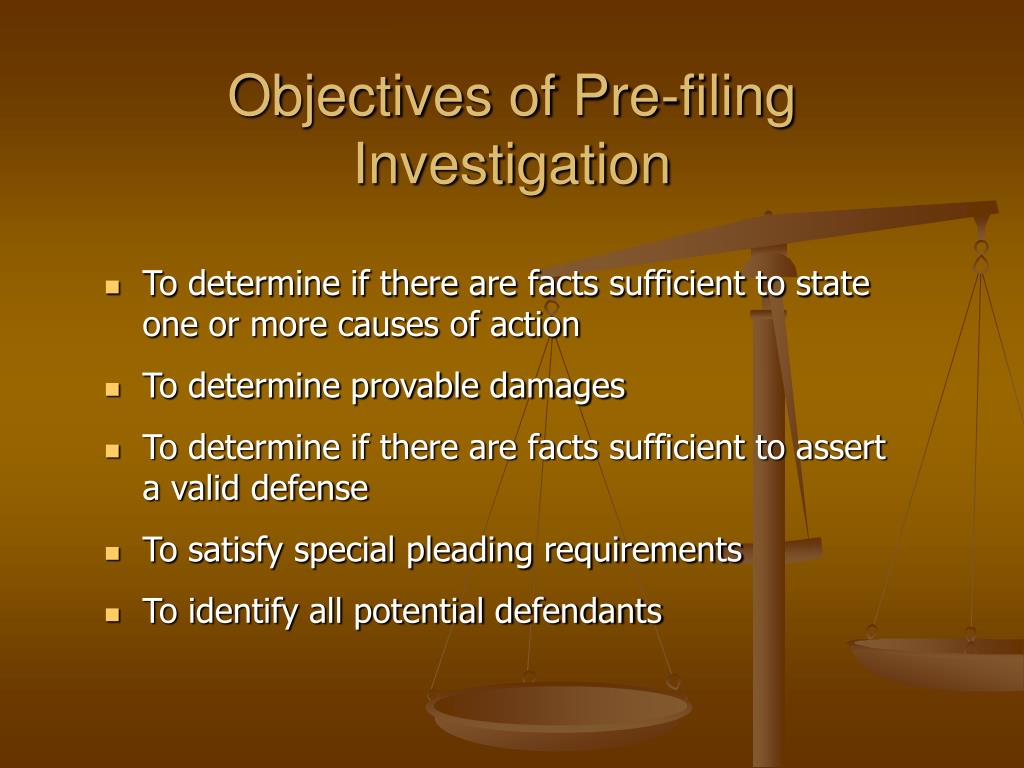 Objectives of Pre-filing Investigation

- To determine if there are facts sufficient to state one or more causes of action
- To determine provable damages
- To determine if there are facts sufficient to assert a valid defense
- To satisfy special pleading requirements
- To identify all potential defendants